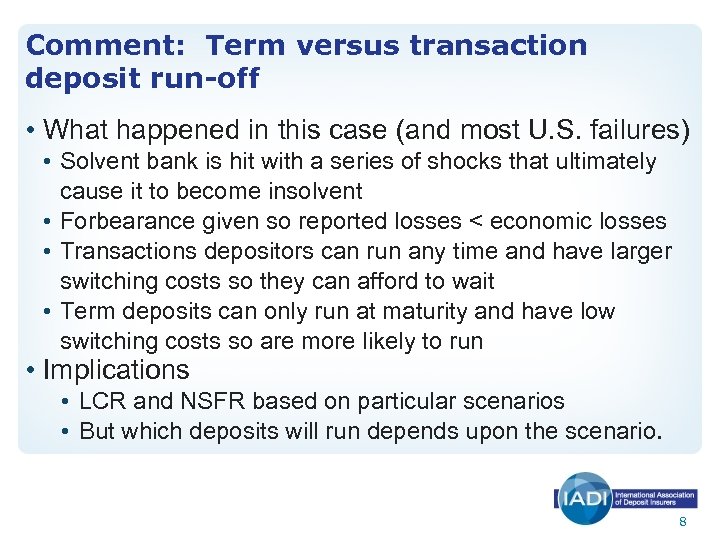 Comment: Term versus transaction deposit run-off

• What happened in this case (and most U.S. failures)
  • Solvent bank is hit with a series of shocks that ultimately cause it to become insolvent
  • Forbearance given so reported losses < economic losses
  • Transactions depositors can run any time and have larger switching costs so they can afford to wait
  • Term deposits can only run at maturity and have low switching costs so are more likely to run
• Implications
  • LCR and NSFR based on particular scenarios
  • But which deposits will run depends upon the scenario.

IADI International Association of Deposit Insurers

8